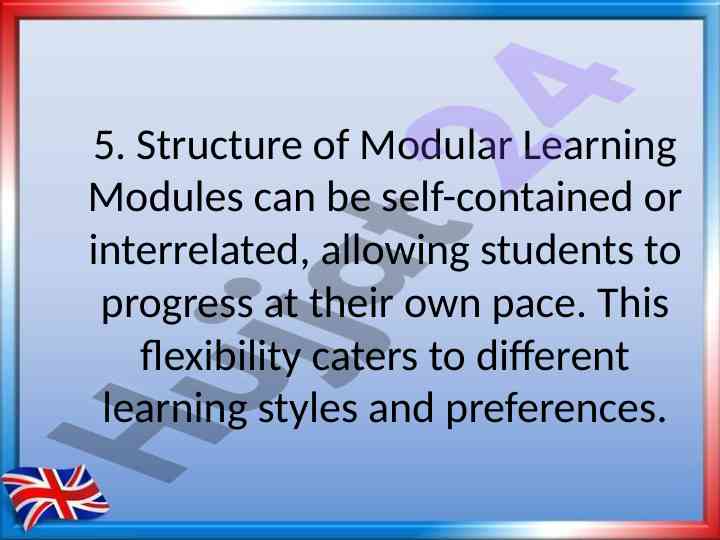 5. Structure of Modular Learning Modules can be self-contained or interrelated, allowing students to progress at their own pace. This flexibility caters to different learning styles and preferences.

Hujjat24